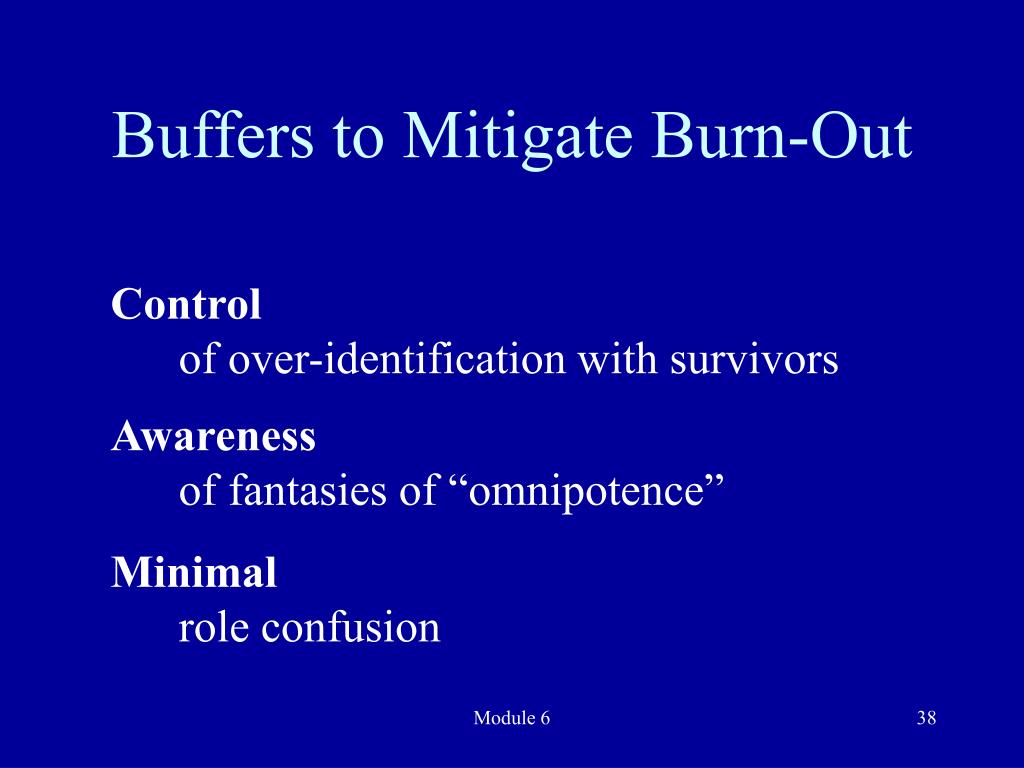 Buffers to Mitigate Burn-Out

Control
of over-identification with survivors

Awareness
of fantasies of “omnipotence”

Minimal
role confusion

Module 6

38